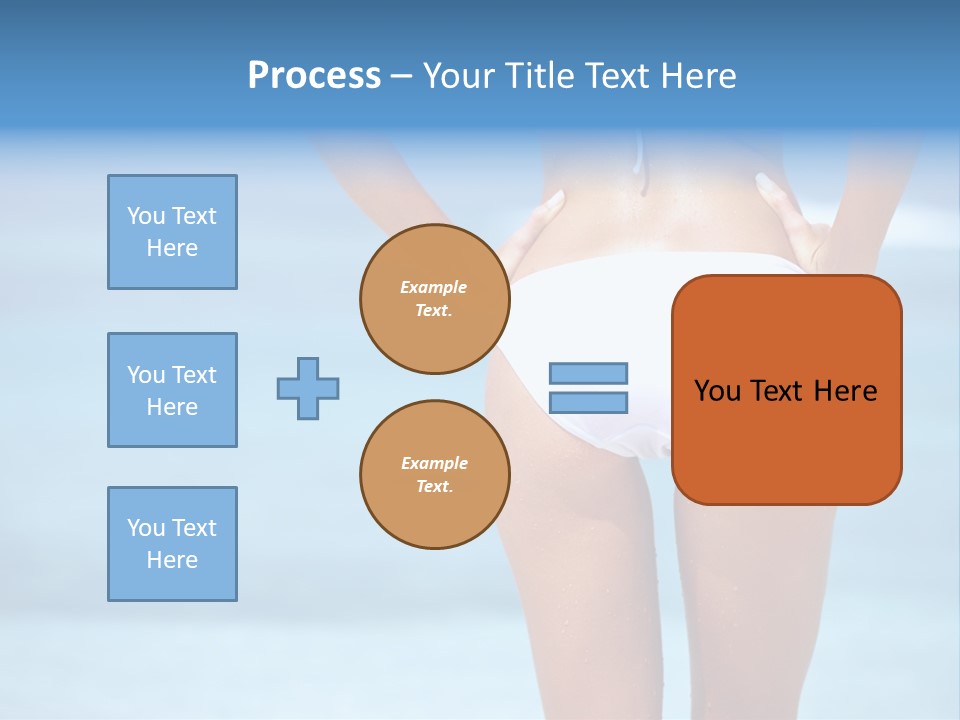 Process – Your Title Text Here

You Text Here

You Text Here

You Text Here

Example Text.

Example Text.

You Text Here